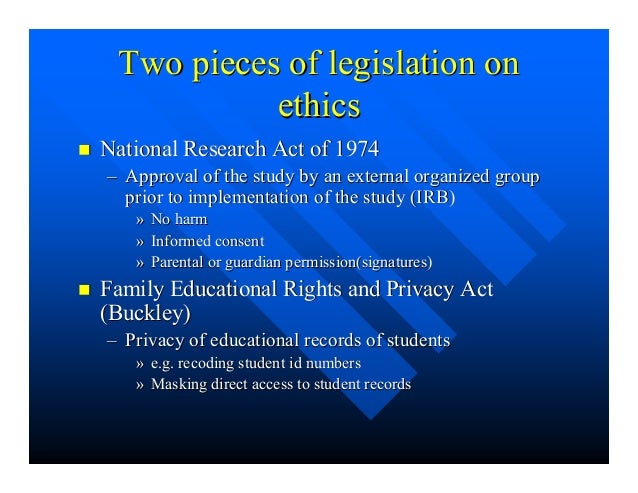 Two pieces of legislation on ethics

■ National Research Act of 1974
– Approval of the study by an external organized group prior to implementation of the study (IRB)
» No harm
» Informed consent
» Parental or guardian permission(signatures)

■ Family Educational Rights and Privacy Act (Buckley)
– Privacy of educational records of students
» e.g. recoding student id numbers
» Masking direct access to student records